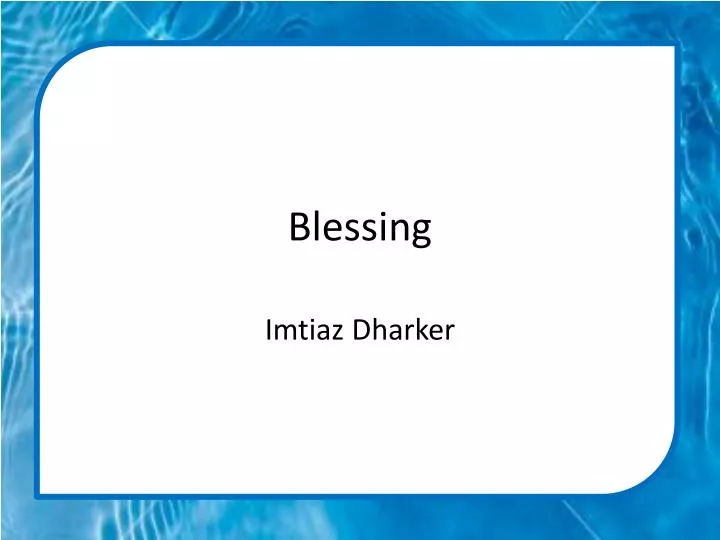 Blessing

Imtiaz Dharker